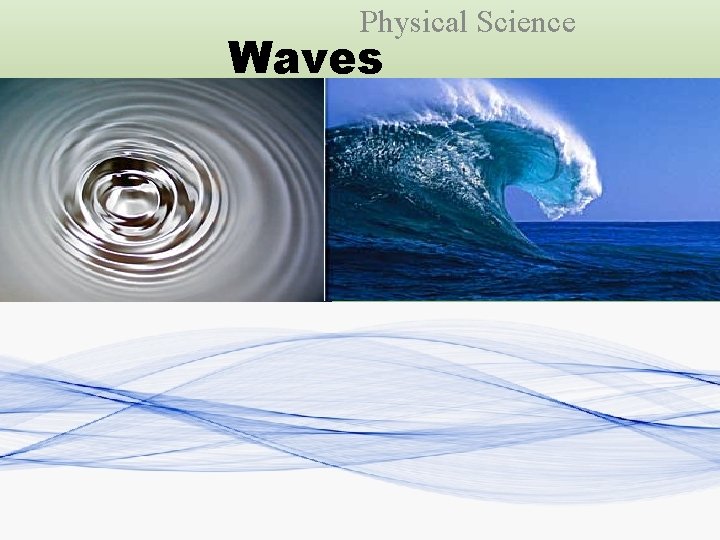 Physical Science
Waves